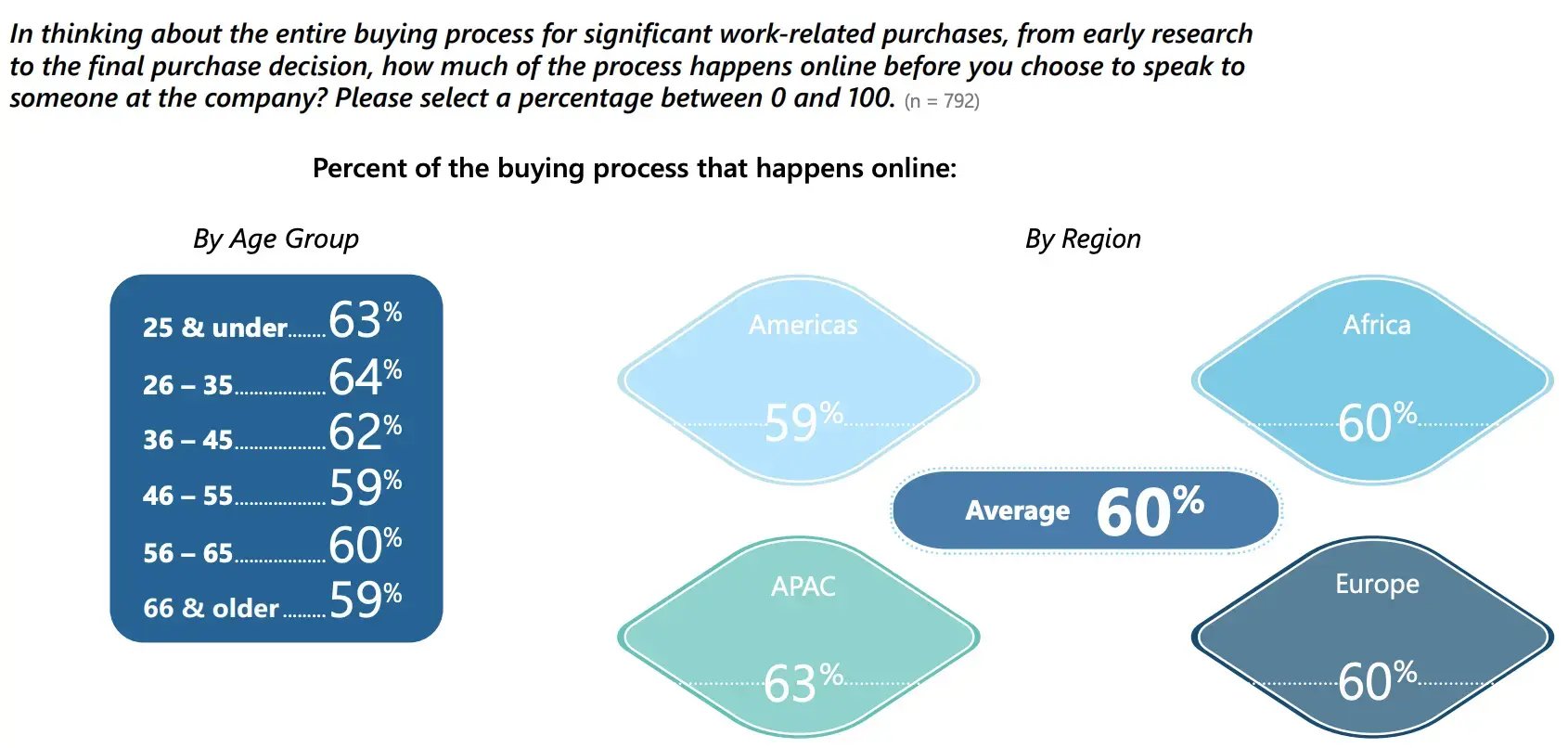 In thinking about the entire buying process for significant work-related purchases, from early research to the final purchase decision, how much of the process happens online before you choose to speak to someone at the company? Please select a percentage between 0 and 100. (n = 792)

Percent of the buying process that happens online:

By Age Group

25 & under........63%
26 – 35..................64%
36 – 45..................62%
46 – 55..................59%
56 – 65..................60%
66 & older.........59%

By Region

Americas
59%

Africa
60%

Average 60%

APAC
63%

Europe
60%